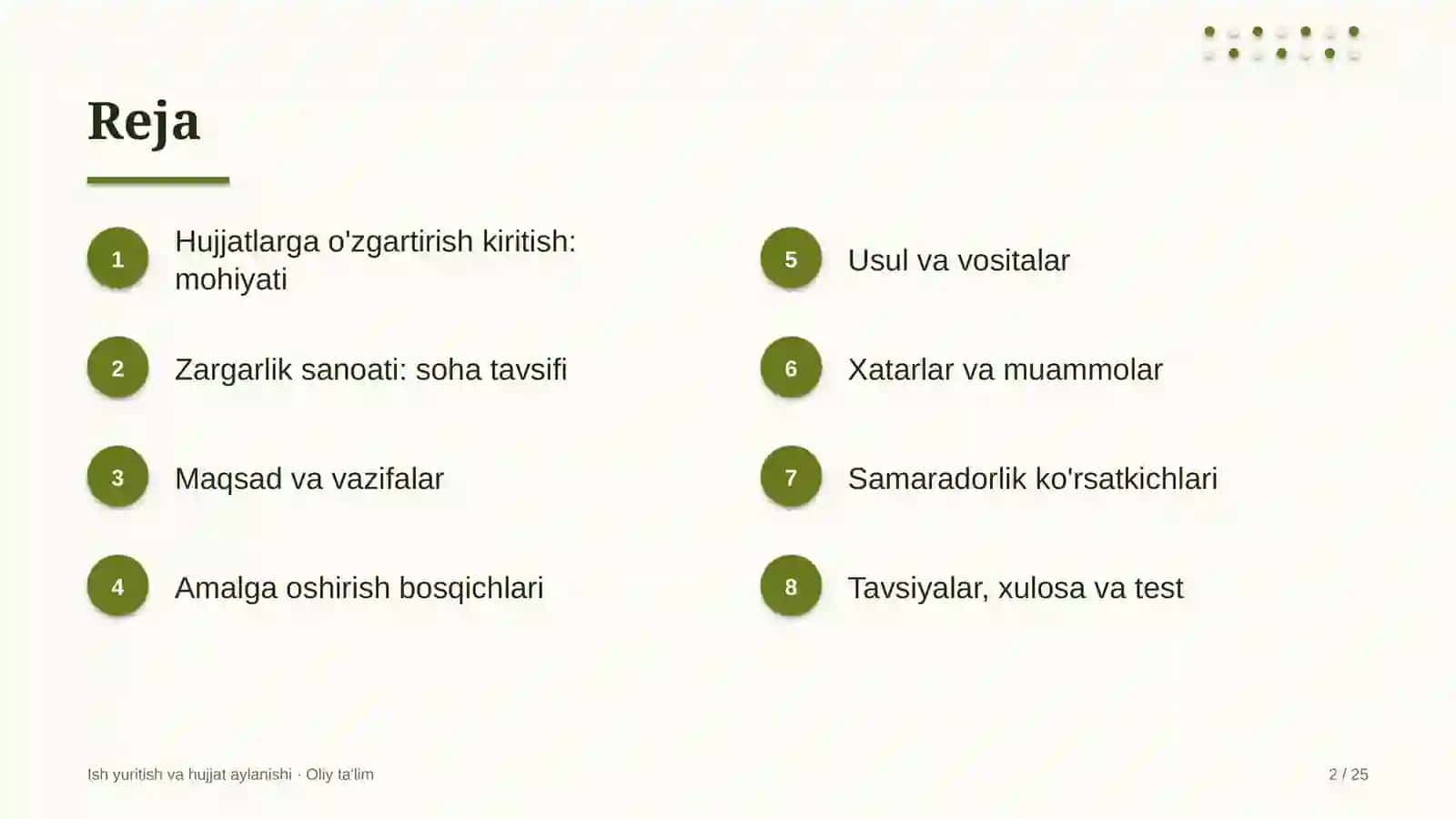 Reja

1
Hujjatlarga o'zgartirish kiritish: mohiyati

2
Zargarlik sanoati: soha tavsifi

3
Maqsad va vazifalar

4
Amalga oshirish bosqichlari

5
Usul va vositalar

6
Xatarlar va muammolar

7
Samaradorlik ko'rsatkichlari

8
Tavsiyalar, xulosa va test

Ish yuritish va hujjat aylanishi · Oliy ta'lim

2 / 25